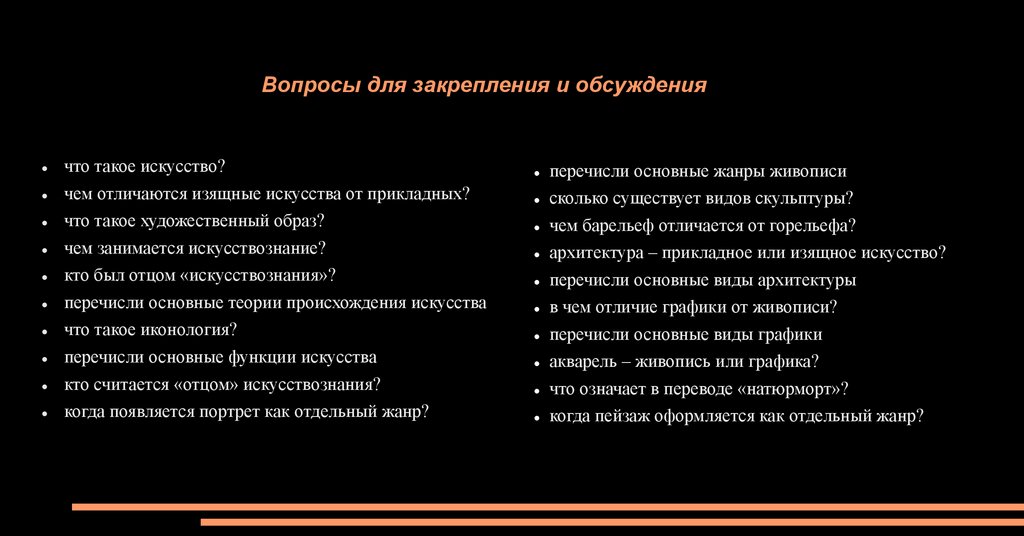 Вопросы для закрепления и обсуждения

- что такое искусство?
- чем отличаются изящные искусства от прикладных?
- что такое художественный образ?
- чем занимается искусствознание?
- кто был отцом «искусствознания»?
- перечисли основные теории происхождения искусства
- что такое иконология?
- перечисли основные функции искусства
- кто считается «отцом» искусствознания?
- когда появляется портрет как отдельный жанр?

- перечисли основные жанры живописи
- сколько существует видов скульптуры?
- чем барельеф отличается от горельефа?
- архитектура – прикладное или изящное искусство?
- перечисли основные виды архитектуры
- в чем отличие графики от живописи?
- перечисли основные виды графики
- акварель – живопись или графика?
- что означает в переводе «натюрморт»?
- когда пейзаж оформляется как отдельный жанр?